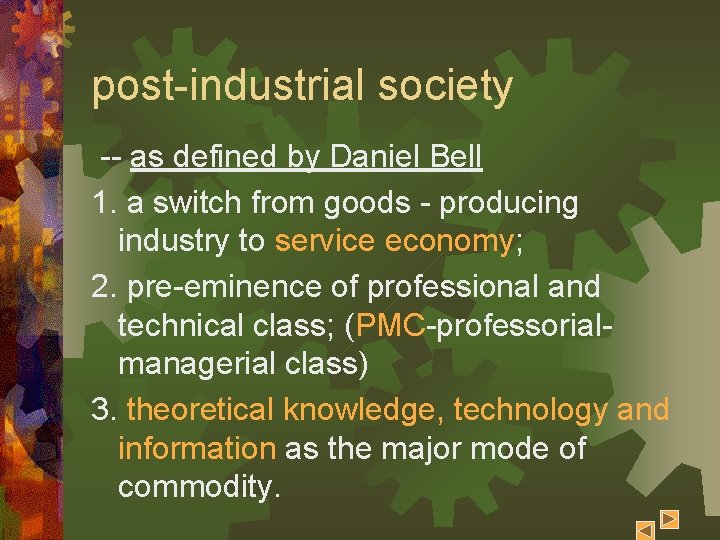 post-industrial society

-- as defined by Daniel Bell

1. a switch from goods - producing industry to service economy;

2. pre-eminence of professional and technical class; (PMC-professorial-managerial class)

3. theoretical knowledge, technology and information as the major mode of commodity.